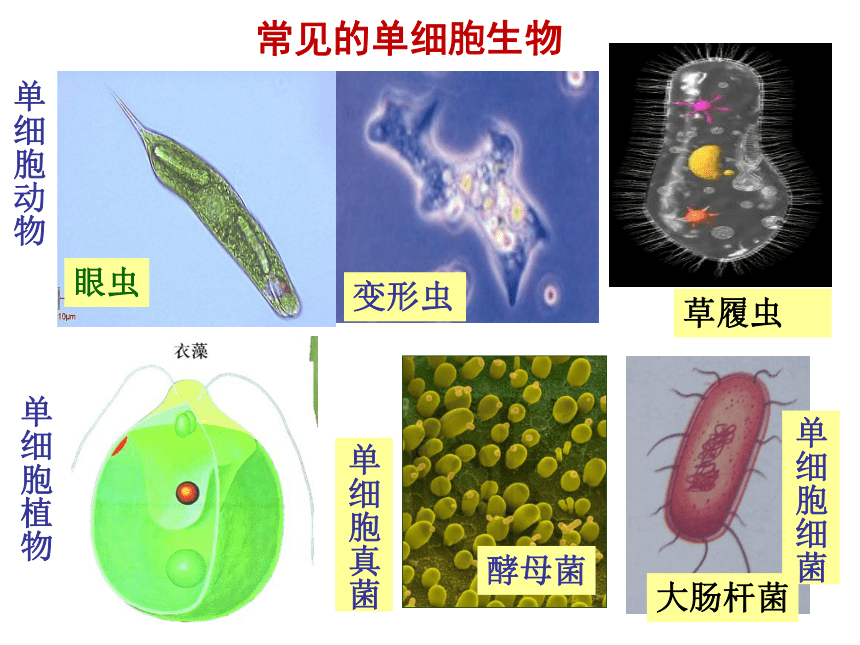 常见的单细胞生物

单细胞动物

眼虫

10μm

变形虫

草履虫

衣藻

单细胞植物

单细胞真菌

酵母菌

大肠杆菌

单细胞细菌